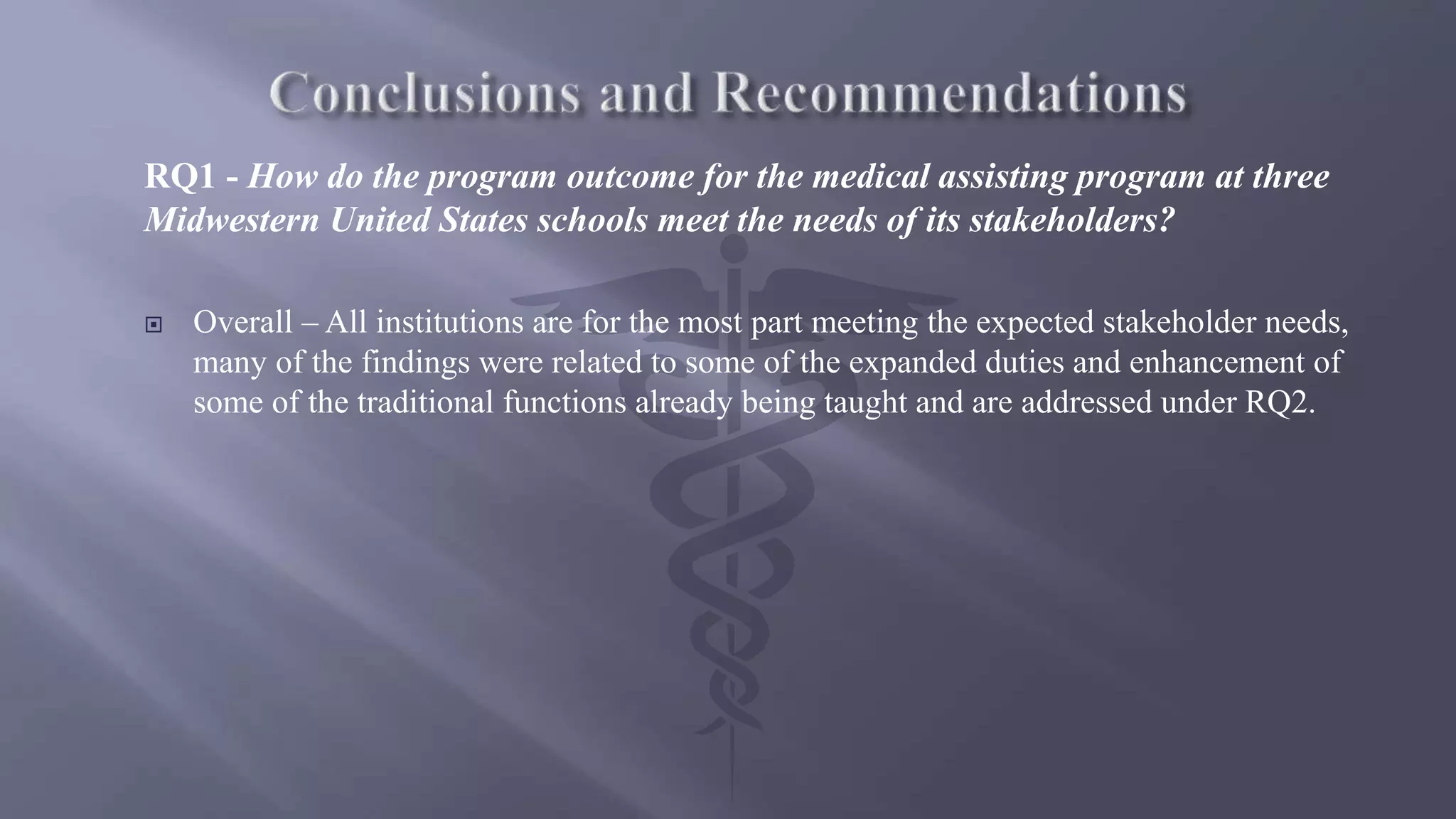 Conclusions and Recommendations

RQ1 - How do the program outcome for the medical assisting program at three Midwestern United States schools meet the needs of its stakeholders?

Overall – All institutions are for the most part meeting the expected stakeholder needs, many of the findings were related to some of the expanded duties and enhancement of some of the traditional functions already being taught and are addressed under RQ2.